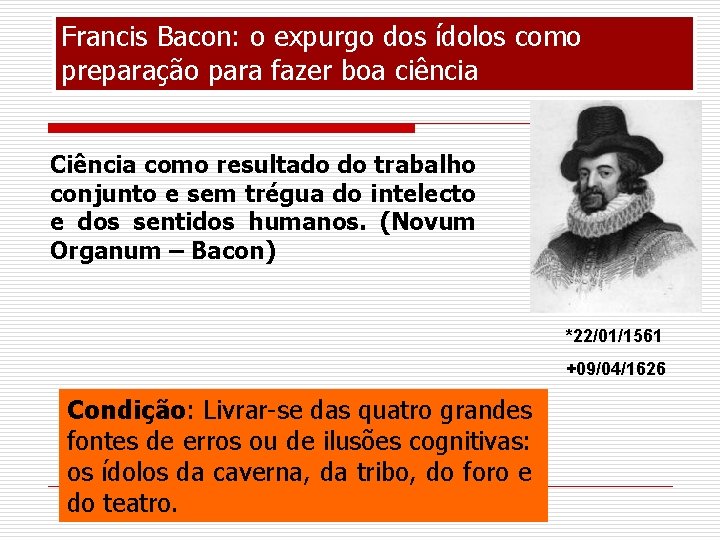 Francis Bacon: o expurgo dos ídolos como preparação para fazer boa ciência

Ciência como resultado do trabalho conjunto e sem trégua do intelecto e dos sentidos humanos. (Novum Organum – Bacon)

*22/01/1561

+09/04/1626

Condição: Livrar-se das quatro grandes fontes de erros ou de ilusões cognitivas: os ídolos da caverna, da tribo, do foro e do teatro.